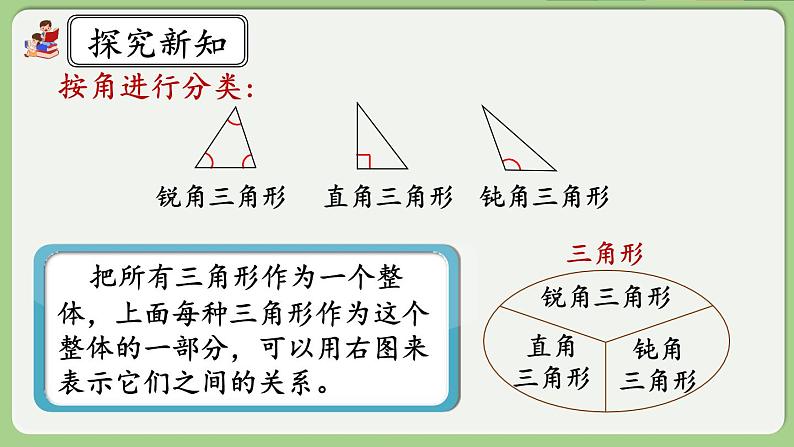 探究新知

按角进行分类：

锐角三角形　直角三角形　钝角三角形

把所有三角形作为一个整体，上面每种三角形作为这个整体的一部分，可以用右图来表示它们之间的关系。

三角形

锐角三角形

直角三角形

钝角三角形